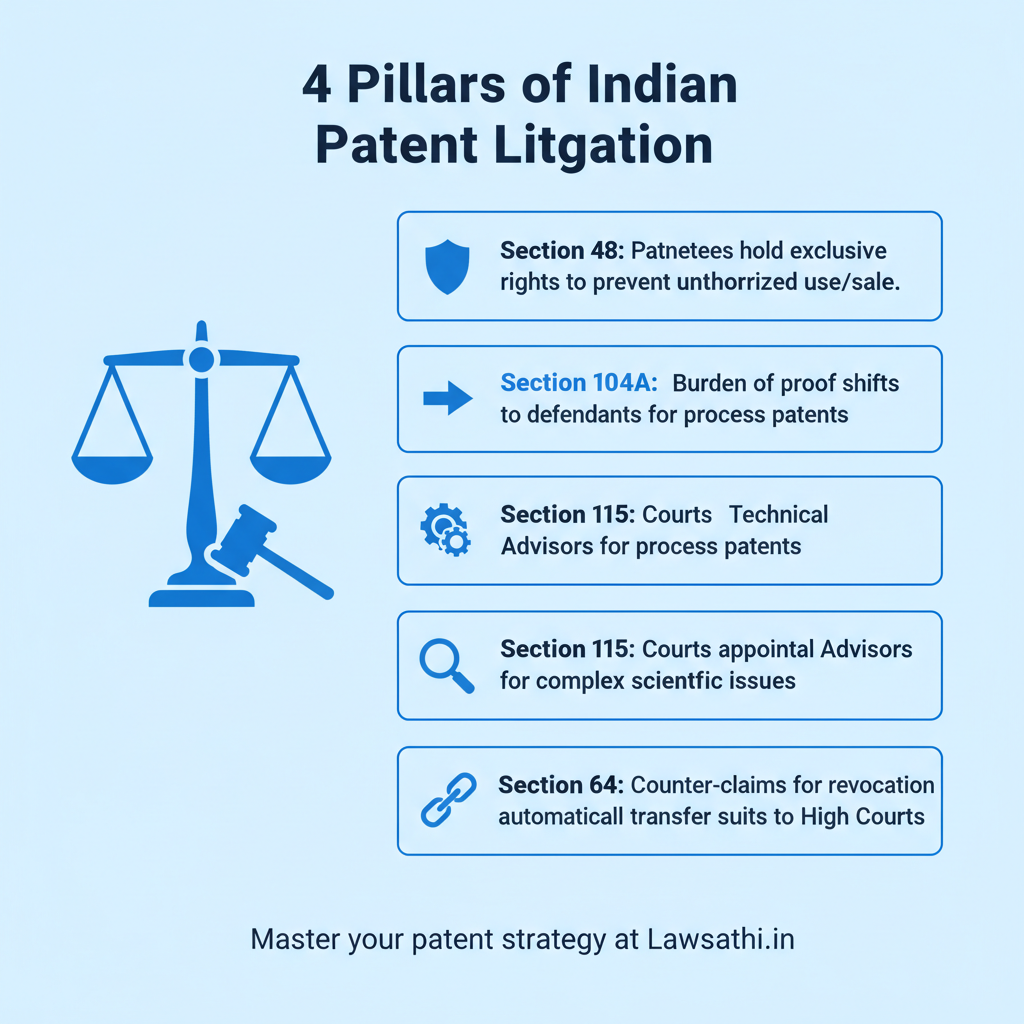 4 Pillars of Indian Patent Litgation

Section 48: Patnetees hold exclusive rights to prevent unthorrized use/sale.

Section 104A: Burden of proof shifts to defendants for process patents

Section 115: Courts Technical Advisors for process patents

Section 115: Courts appointal Advisors for complex scientfic issues

Section 64: Counter-claims for revocation automaticall transfer suits to High Courts

Master your patent strategy at Lawsathi.in